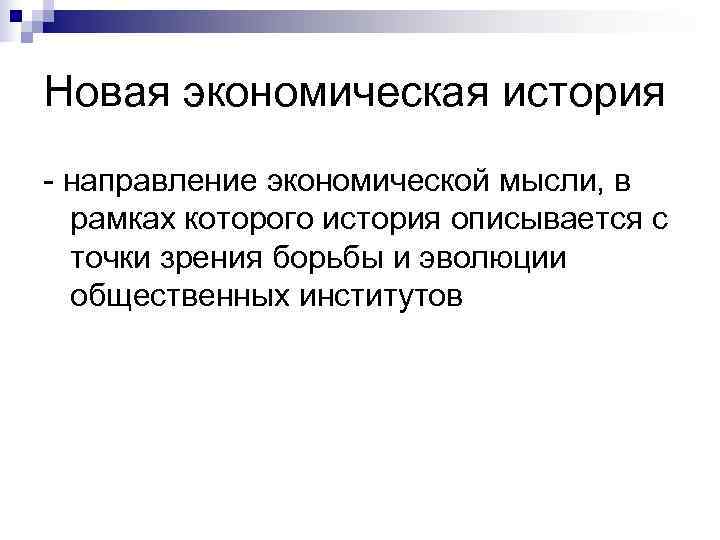 Новая экономическая история

- направление экономической мысли, в рамках которого история описывается с точки зрения борьбы и эволюции общественных институтов